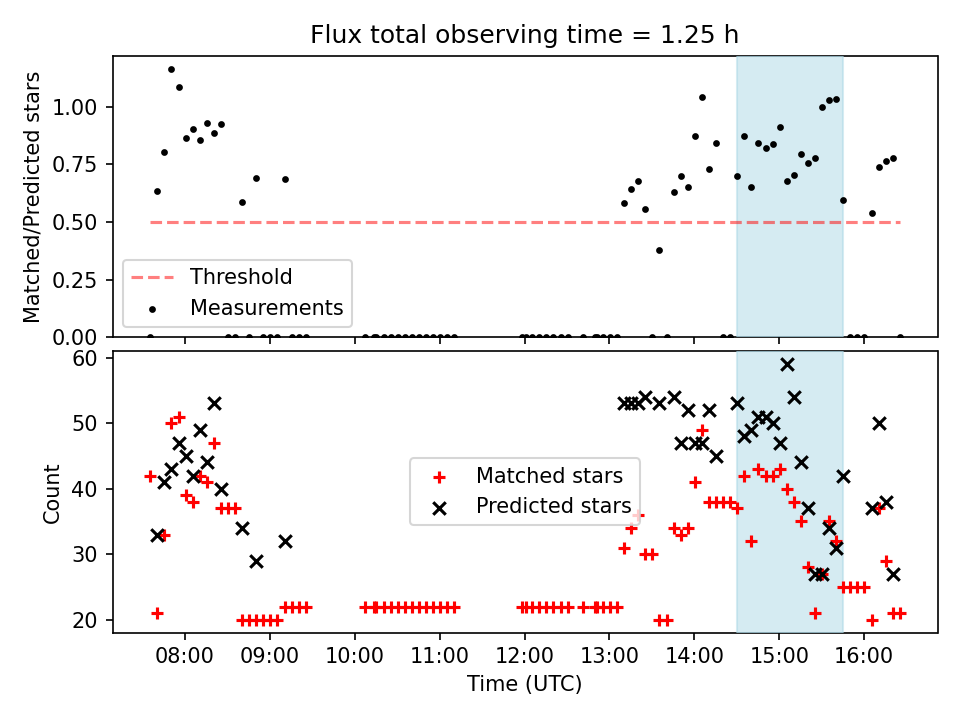 Flux total observing time = 1.25 h

Matched/Predicted stars

1.00
0.75
0.50
0.25
0.00

Threshold
Measurements

Count

60
50
40
30
20

Matched stars
Predicted stars

08:00 09:00 10:00 11:00 12:00 13:00 14:00 15:00 16:00

Time (UTC)